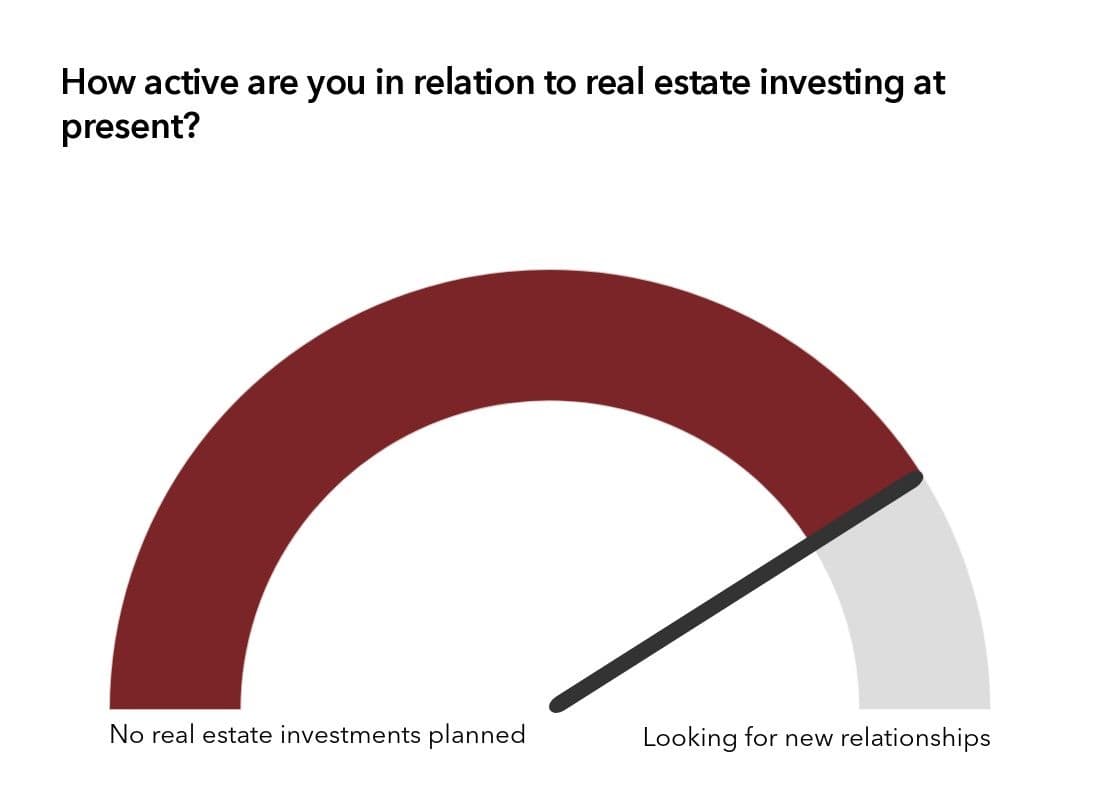 How active are you in relation to real estate investing at present?

No real estate investments planned

Looking for new relationships